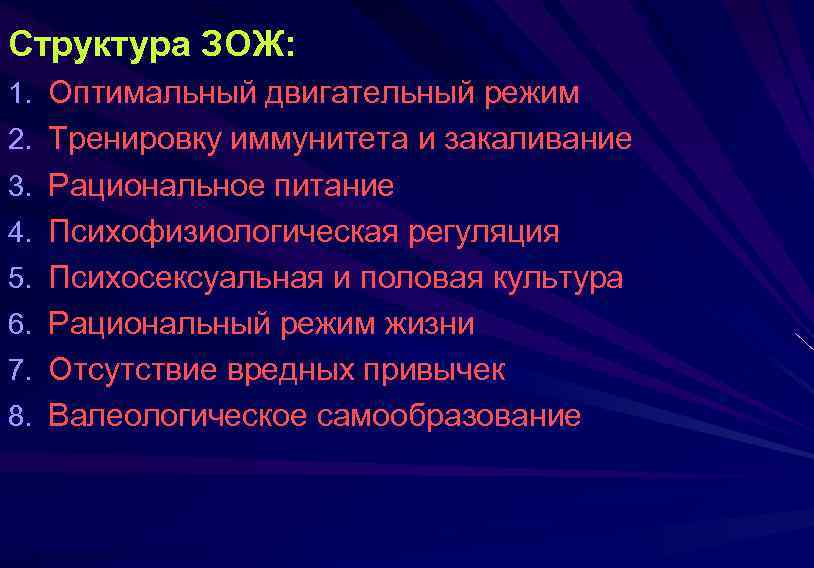 Структура ЗОЖ:

1. Оптимальный двигательный режим
2. Тренировку иммунитета и закаливание
3. Рациональное питание
4. Психофизиологическая регуляция
5. Психосексуальная и половая культура
6. Рациональный режим жизни
7. Отсутствие вредных привычек
8. Валеологическое самообразование